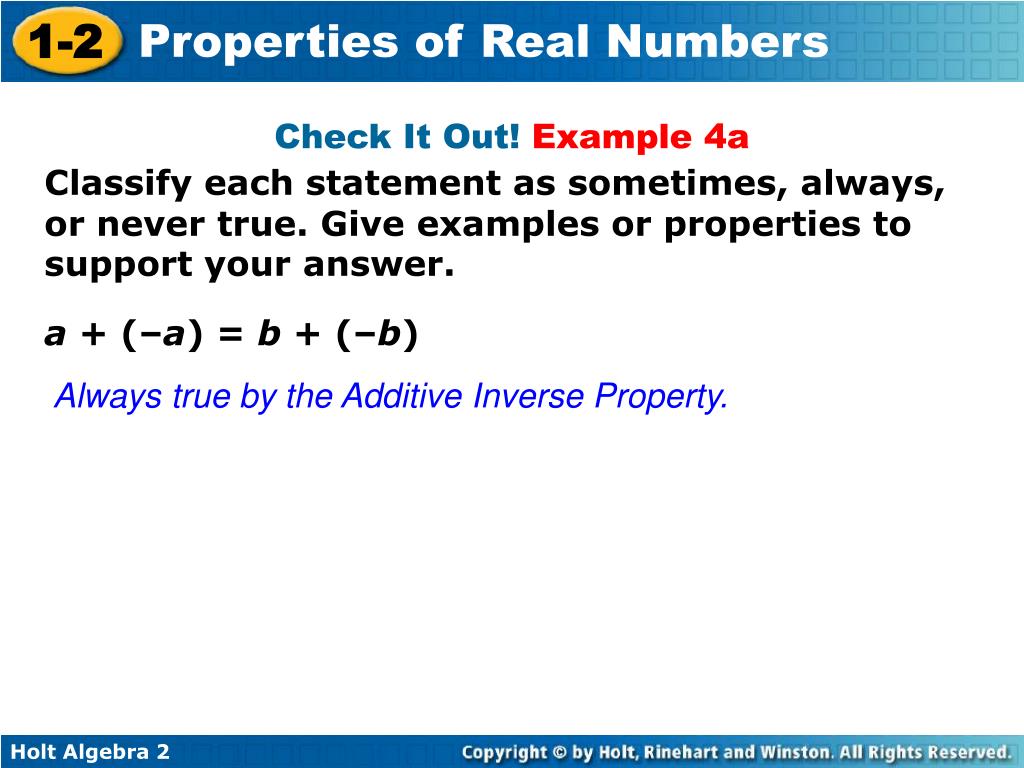 1-2 Properties of Real Numbers

Check It Out! Example 4a

Classify each statement as sometimes, always, or never true. Give examples or properties to support your answer.

$a + (-a) = b + (-b)$

Always true by the Additive Inverse Property.

Holt Algebra 2

Copyright © by Holt, Rinehart and Winston. All Rights Reserved.